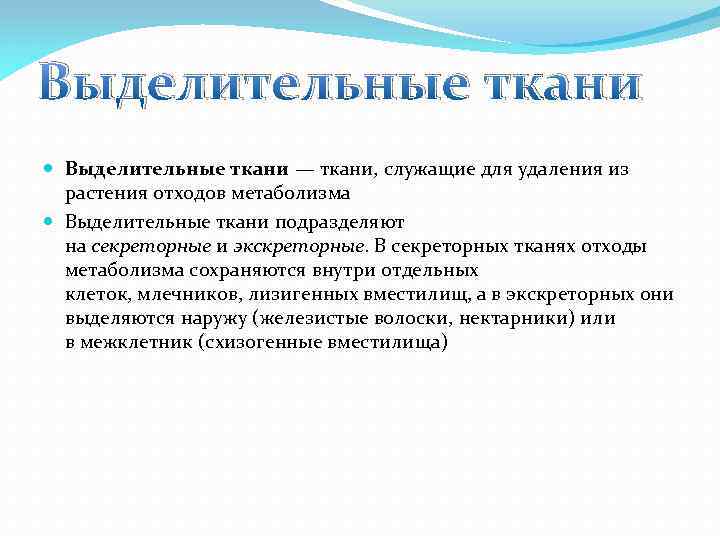 Выделительные ткани

Выделительные ткани — ткани, служащие для удаления из растения отходов метаболизма

Выделительные ткани подразделяют на секреторные и экскреторные. В секреторных тканях отходы метаболизма сохраняются внутри отдельных клеток, млечников, лизигенных вместилищ, а в экскреторных они выделяются наружу (железистые волоски, нектарники) или в межклетник (схизогенные вместилища)